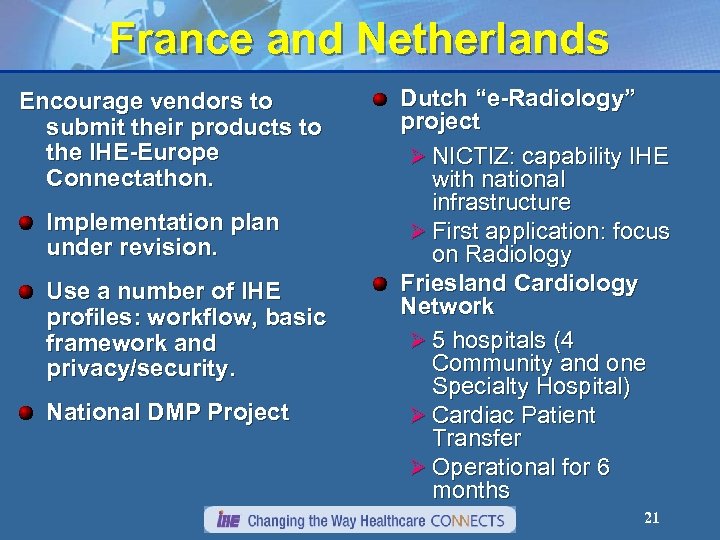 France and Netherlands

Encourage vendors to submit their products to the IHE-Europe Connectathon.

Implementation plan under revision.

Use a number of IHE profiles: workflow, basic framework and privacy/security.

National DMP Project

Dutch “e-Radiology” project

NICTIZ: capability IHE with national infrastructure

First application: focus on Radiology

Friesland Cardiology Network

5 hospitals (4 Community and one Specialty Hospital)

Cardiac Patient Transfer

Operational for 6 months

IHE Changing the Way Healthcare CONNECTS

21